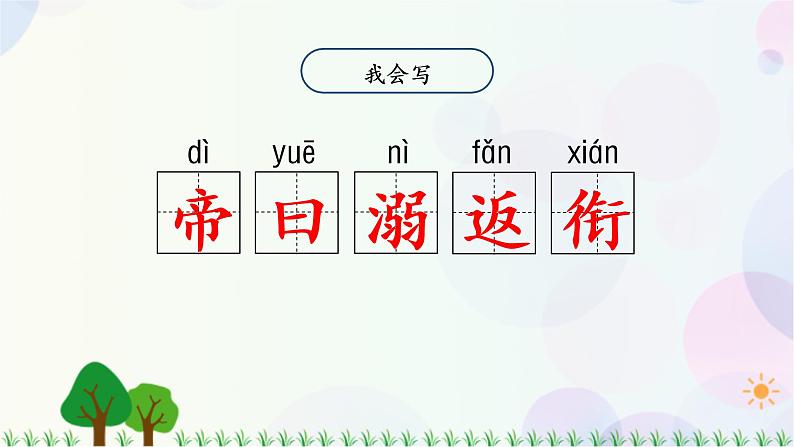 我会写

dì yuē nì fǎn xián

帝 曰 溺 返 衔